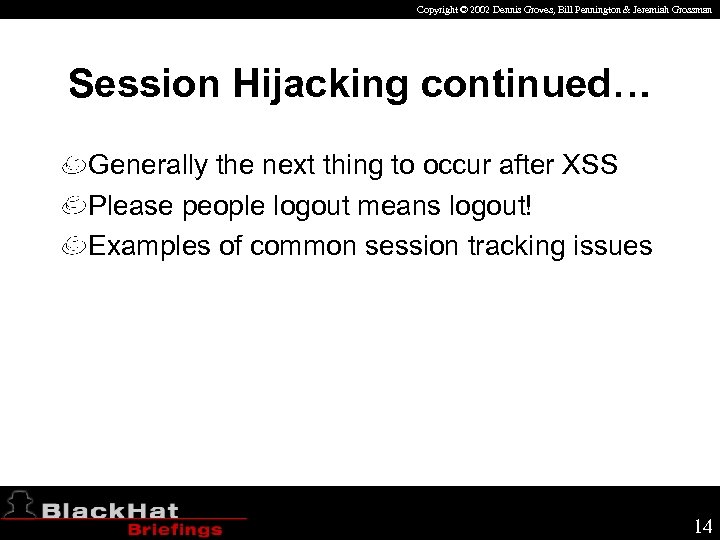 Copyright © 2002 Dennis Groves, Bill Pennington & Jeremiah Grossman

Session Hijacking continued…

Generally the next thing to occur after XSS

Please people logout means logout!

Examples of common session tracking issues

BlackHat
Briefings

14